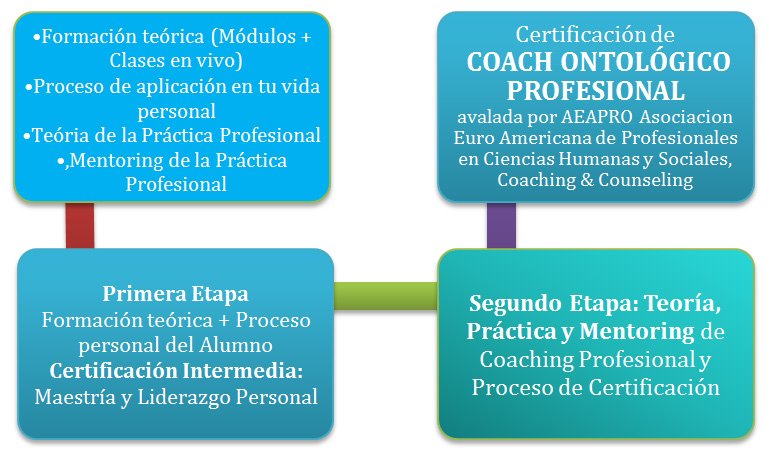 •Formación teórica (Módulos + Clases en vivo)
•Proceso de aplicación en tu vida personal
•Teória de la Práctica Profesional
•,Mentoring de la Práctica Profesional

Certificación de
COACH ONTOLÓGICO PROFESIONAL
avalada por AEAPRO Asociacion Euro Americana de Profesionales en Ciencias Humanas y Sociales, Coaching & Counseling

Primera Etapa
Formación teórica + Proceso personal del Alumno
Certificación Intermedia:
Maestría y Liderazgo Personal

Segundo Etapa: Teoría, Práctica y Mentoring de Coaching Profesional y Proceso de Certificación